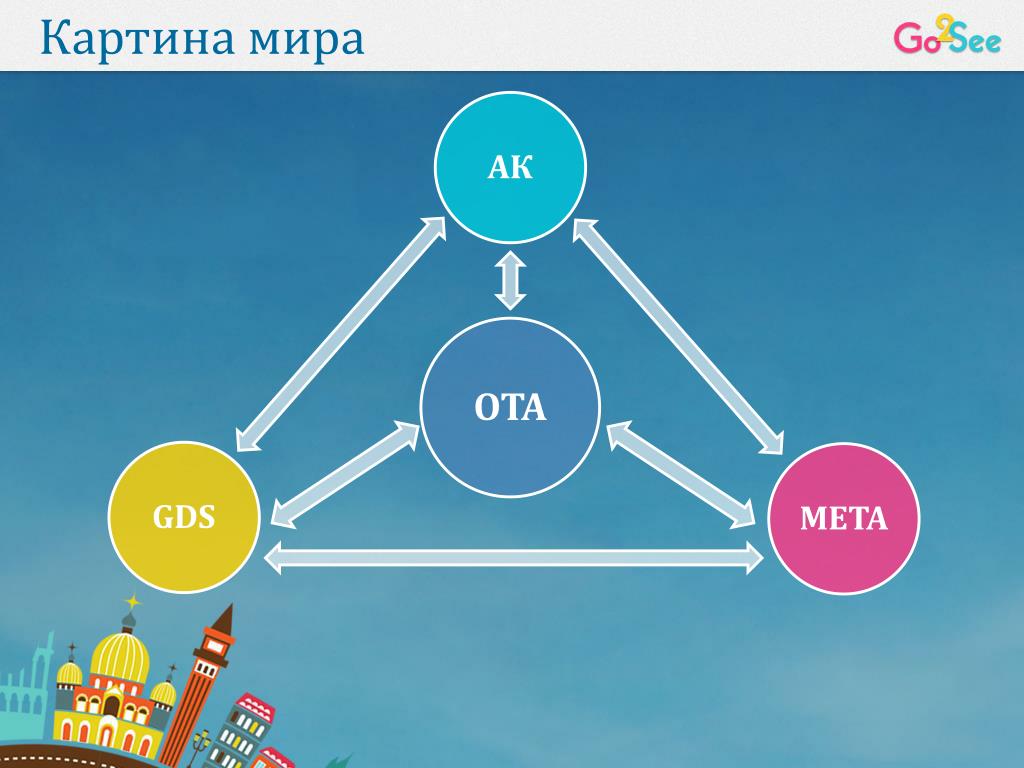 Картина мира

Go2See

АК

OTA

GDS

META